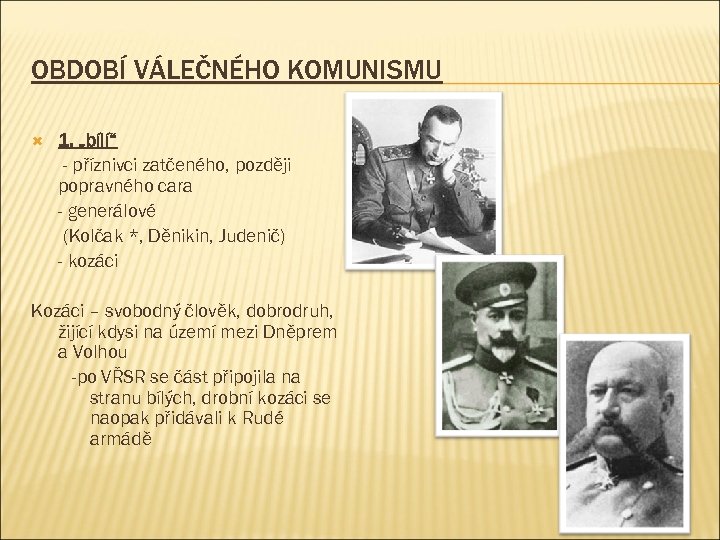 OBDOBÍ VÁLEČNÉHO KOMUNISMU

1. „bílí“
- příznivci zatčeného, později popravného cara
- generálové
(Kolčak *, Děnikin, Judenič)
- kozáci

Kozáci – svobodný člověk, dobrodruh, žijící kdysi na území mezi Dněprem a Volhou
-po VŘSR se část připojila na stranu bílých, drobní kozáci se naopak přidávali k Rudé armádě